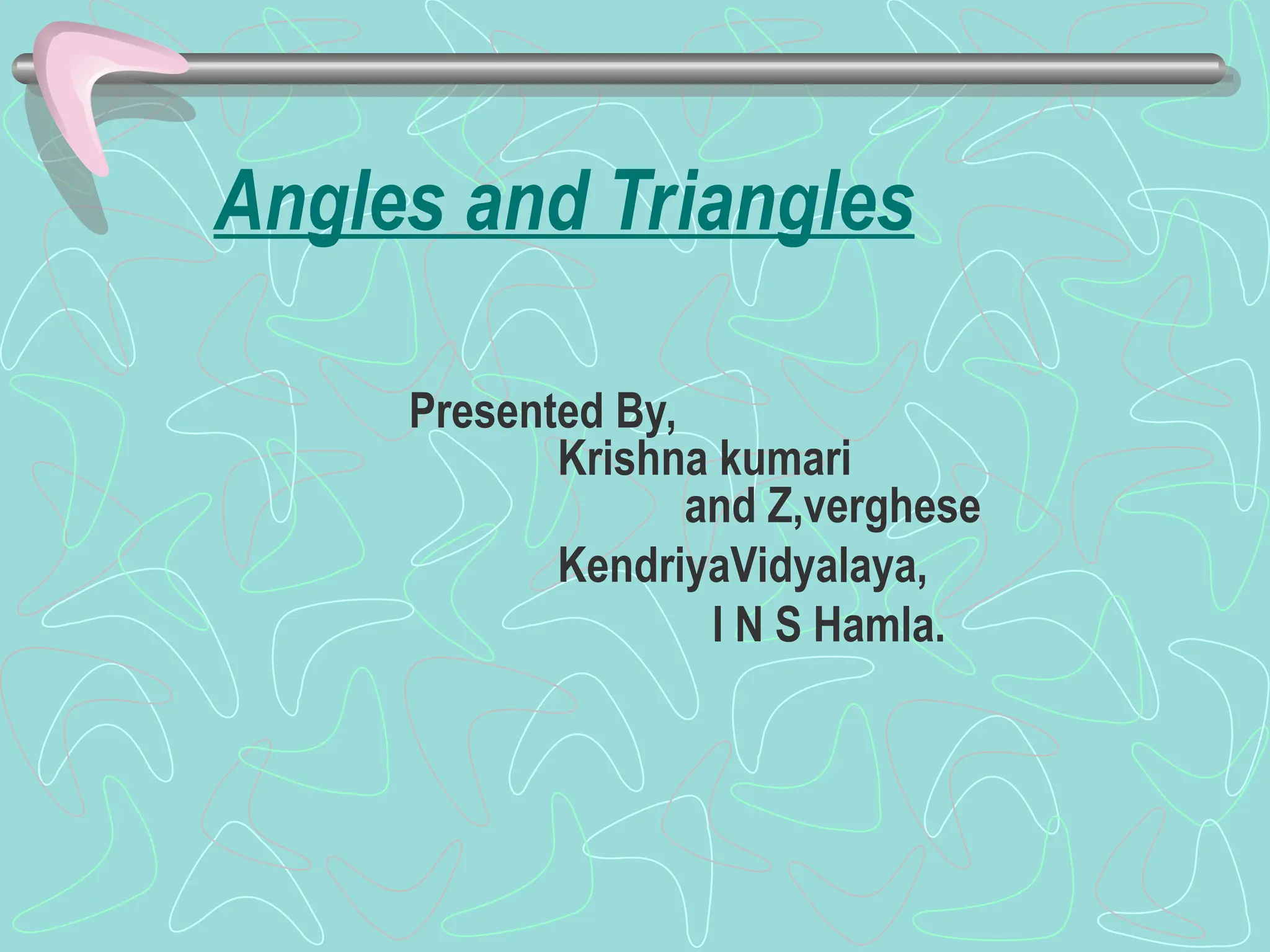 Angles and Triangles

Presented By,
Krishna kumari
and Z,verghese
KendriyaVidyalaya,
I N S Hamla.